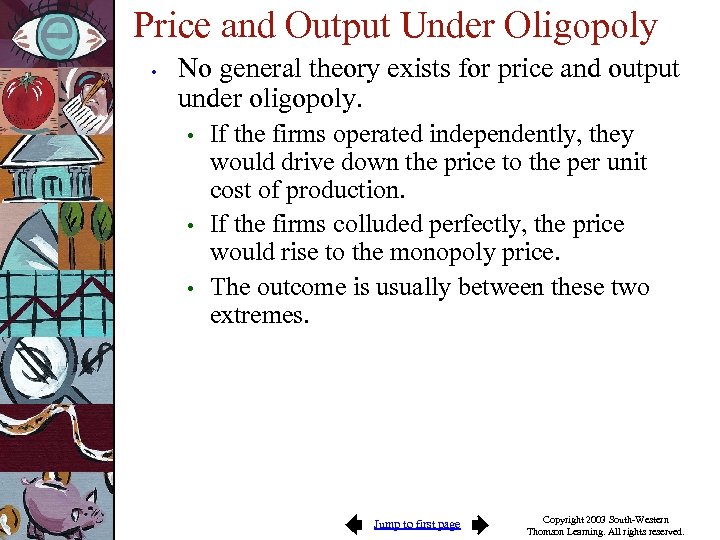 Price and Output Under Oligopoly

• No general theory exists for price and output under oligopoly.

• If the firms operated independently, they would drive down the price to the per unit cost of production.

• If the firms colluded perfectly, the price would rise to the monopoly price.

• The outcome is usually between these two extremes.

Jump to first page

Copyright 2003 South-Western Thomson Learning. All rights reserved.